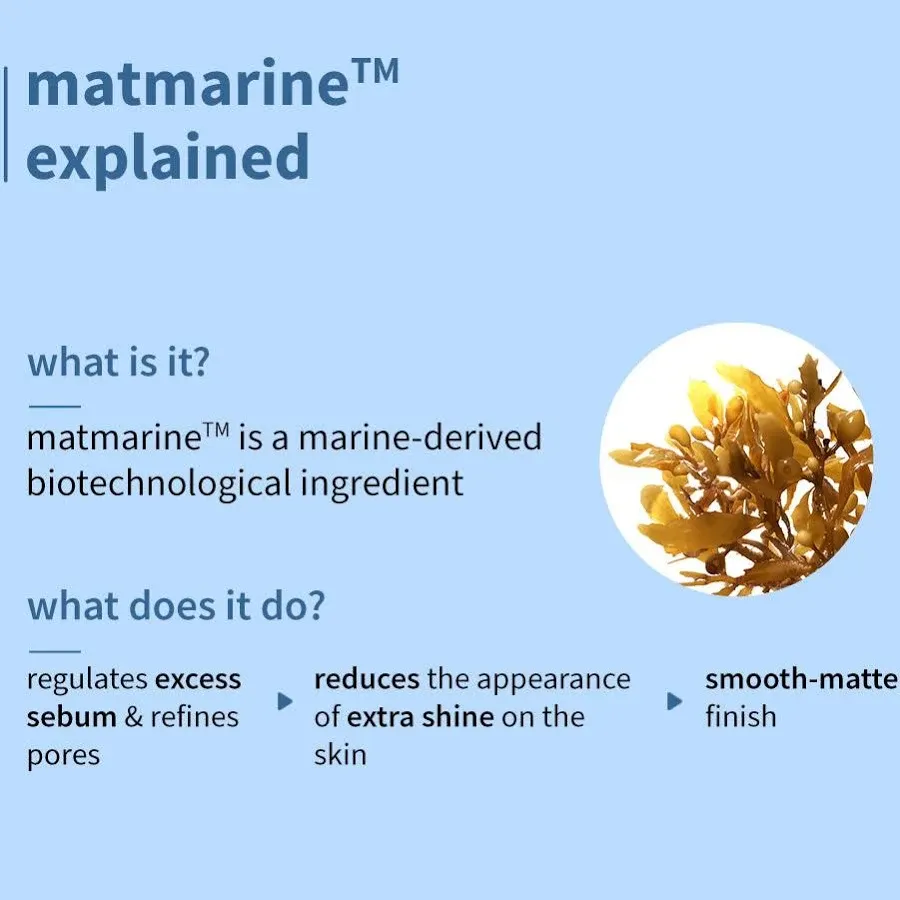 matmarine™ explained

what is it?

matmarine™ is a marine-derived biotechnological ingredient

what does it do?

regulates excess sebum & refines pores

reduces the appearance of extra shine on the skin

smooth-matte finish